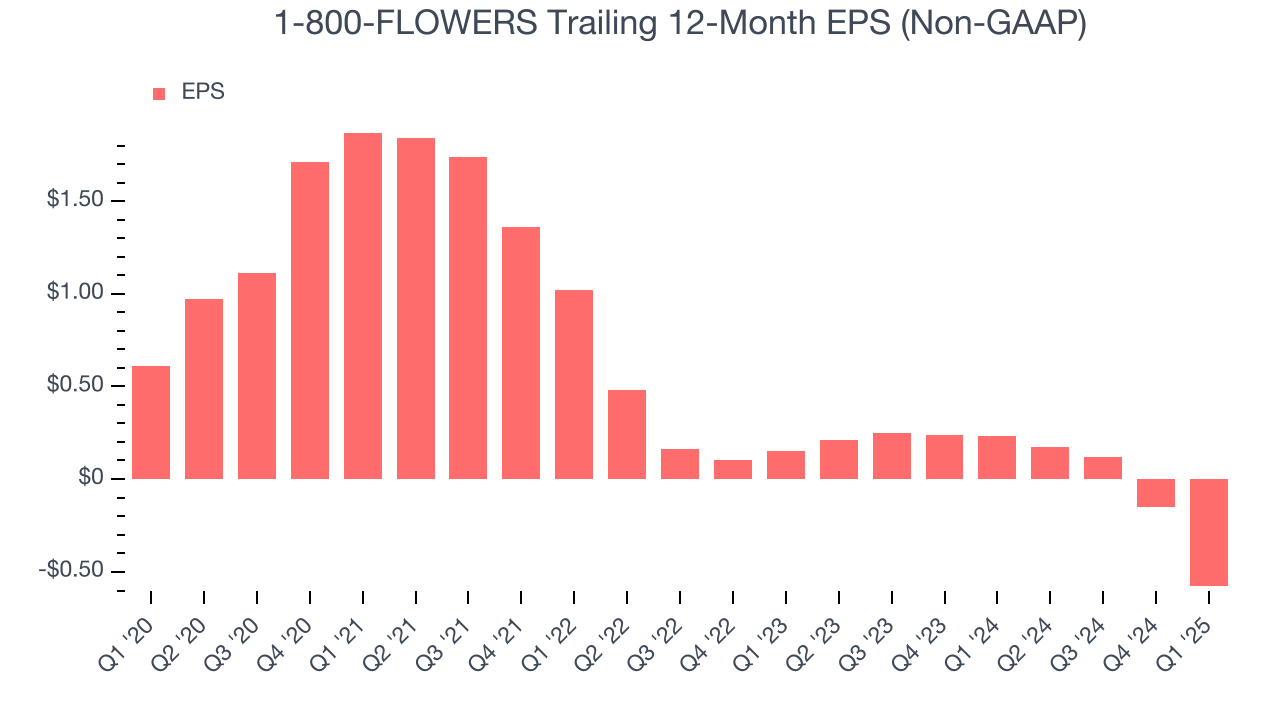 1-800-FLOWERS Trailing 12-Month EPS (Non-GAAP)

EPS

$1.50
$1.00
$0.50
$0
-$0.50

Q1 '20
Q2 '20
Q3 '20
Q4 '20
Q1 '21
Q2 '21
Q3 '21
Q4 '21
Q1 '22
Q2 '22
Q3 '22
Q4 '22
Q1 '23
Q2 '23
Q3 '23
Q4 '23
Q1 '24
Q2 '24
Q3 '24
Q4 '24
Q1 '25